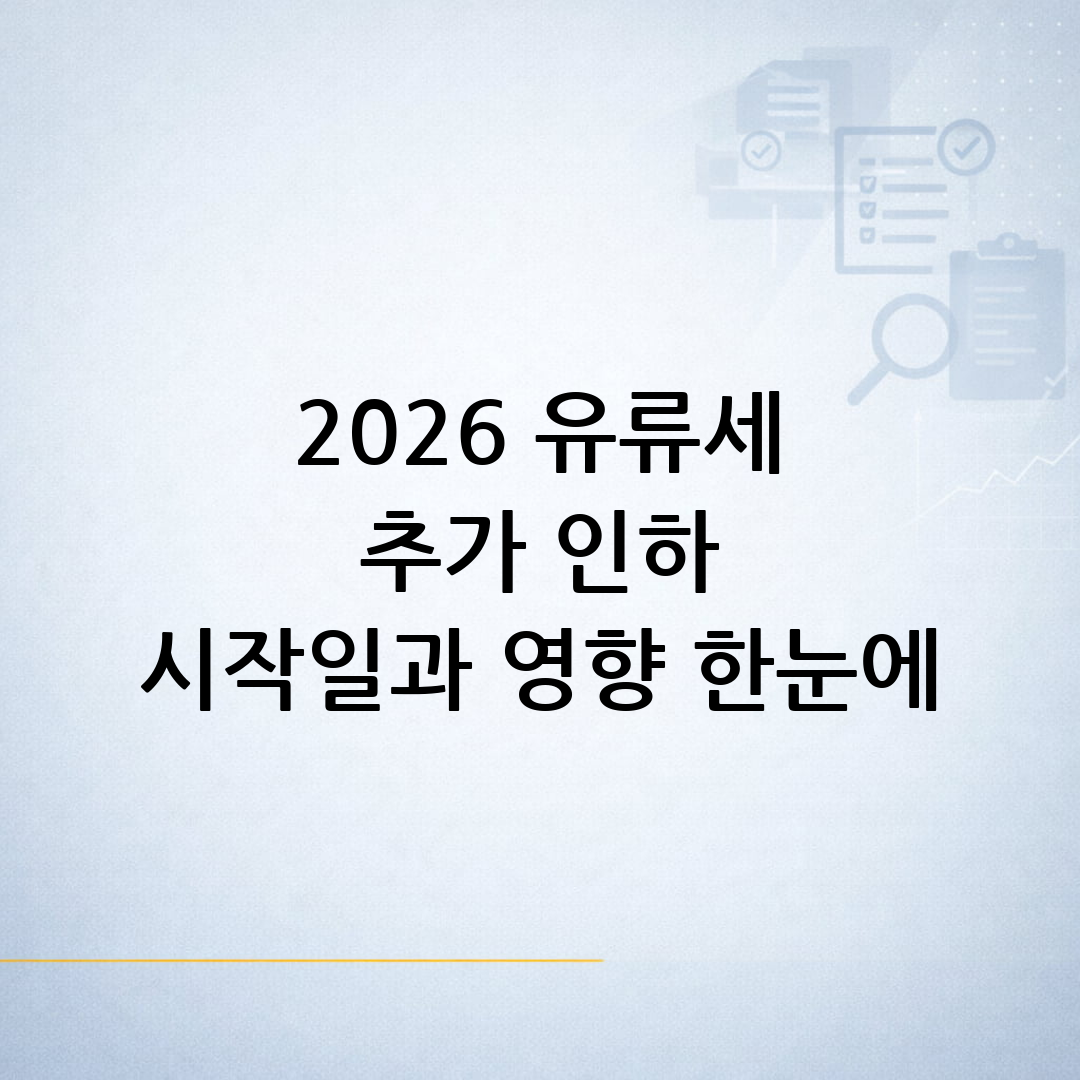 2026 유류세
추가 인하
시작일과 영향 한눈에